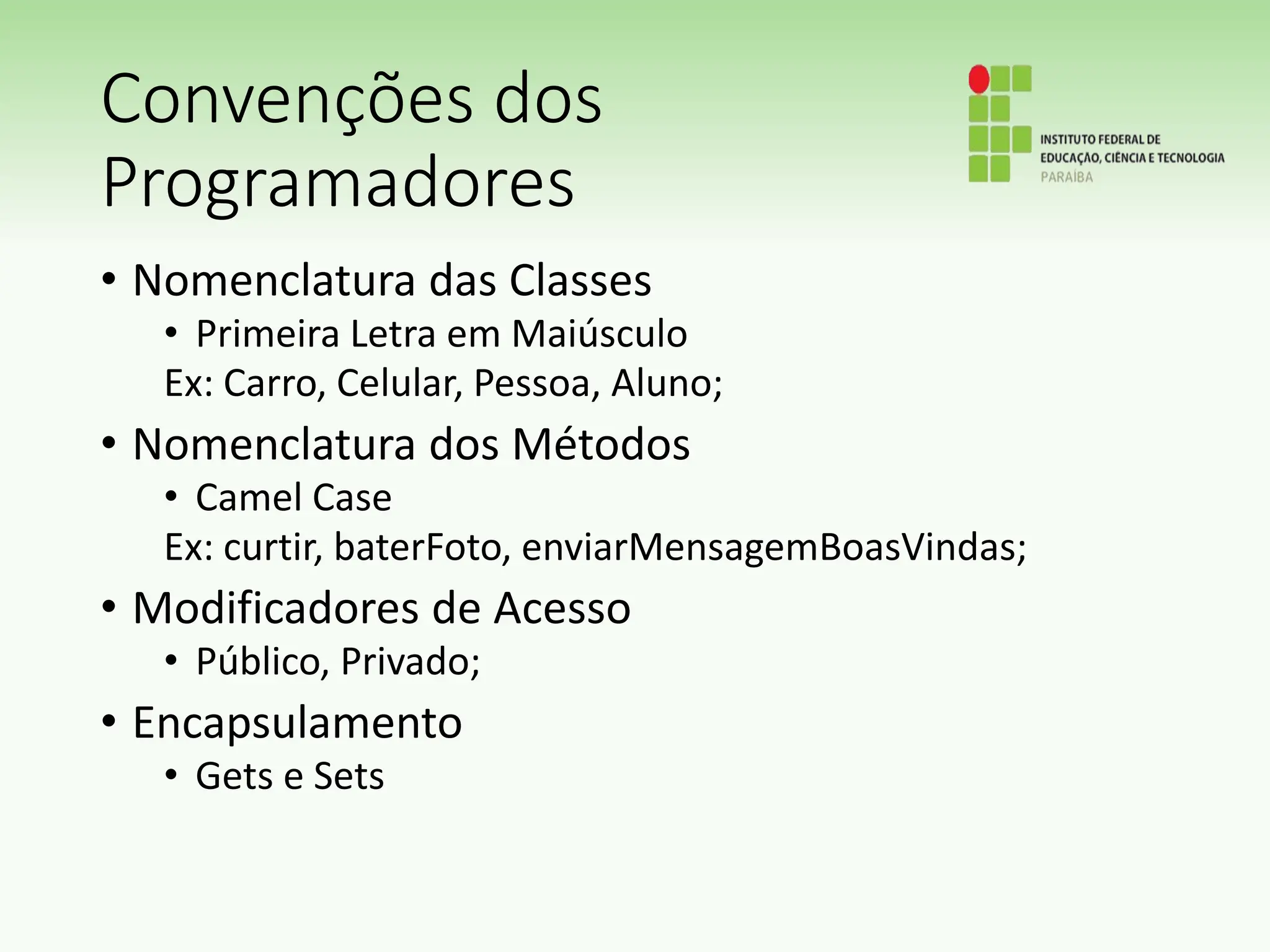 Convenções dos Programadores

INSTITUTO FEDERAL DE EDUCAÇÃO, CIÊNCIA E TECNOLOGIA
PARAÍBA

• Nomenclatura das Classes
  • Primeira Letra em Maiúsculo
  Ex: Carro, Celular, Pessoa, Aluno;
• Nomenclatura dos Métodos
  • Camel Case
  Ex: curtir, baterFoto, enviarMensagemBoasVindas;
• Modificadores de Acesso
  • Público, Privado;
• Encapsulamento
  • Gets e Sets